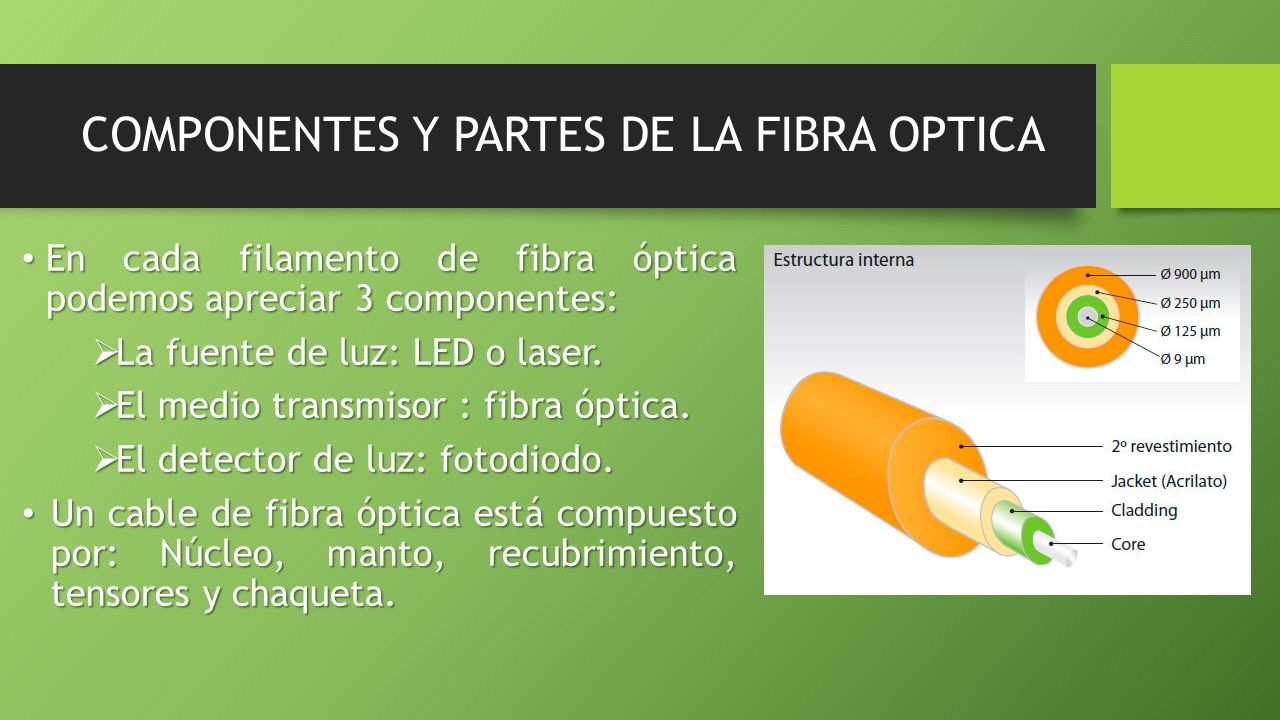 COMPONENTES Y PARTES DE LA FIBRA OPTICA

• En cada filamento de fibra óptica podemos apreciar 3 componentes:

➢La fuente de luz: LED o laser.

➢El medio transmisor : fibra óptica.

➢El detector de luz: fotodiodo.

• Un cable de fibra óptica está compuesto por: Núcleo, manto, recubrimiento, tensores y chaqueta.

Estructura interna

Ø 900 µm
Ø 250 µm
Ø 125 µm
Ø 9 µm

2º revestimiento
Jacket (Acrilato)
Cladding
Core